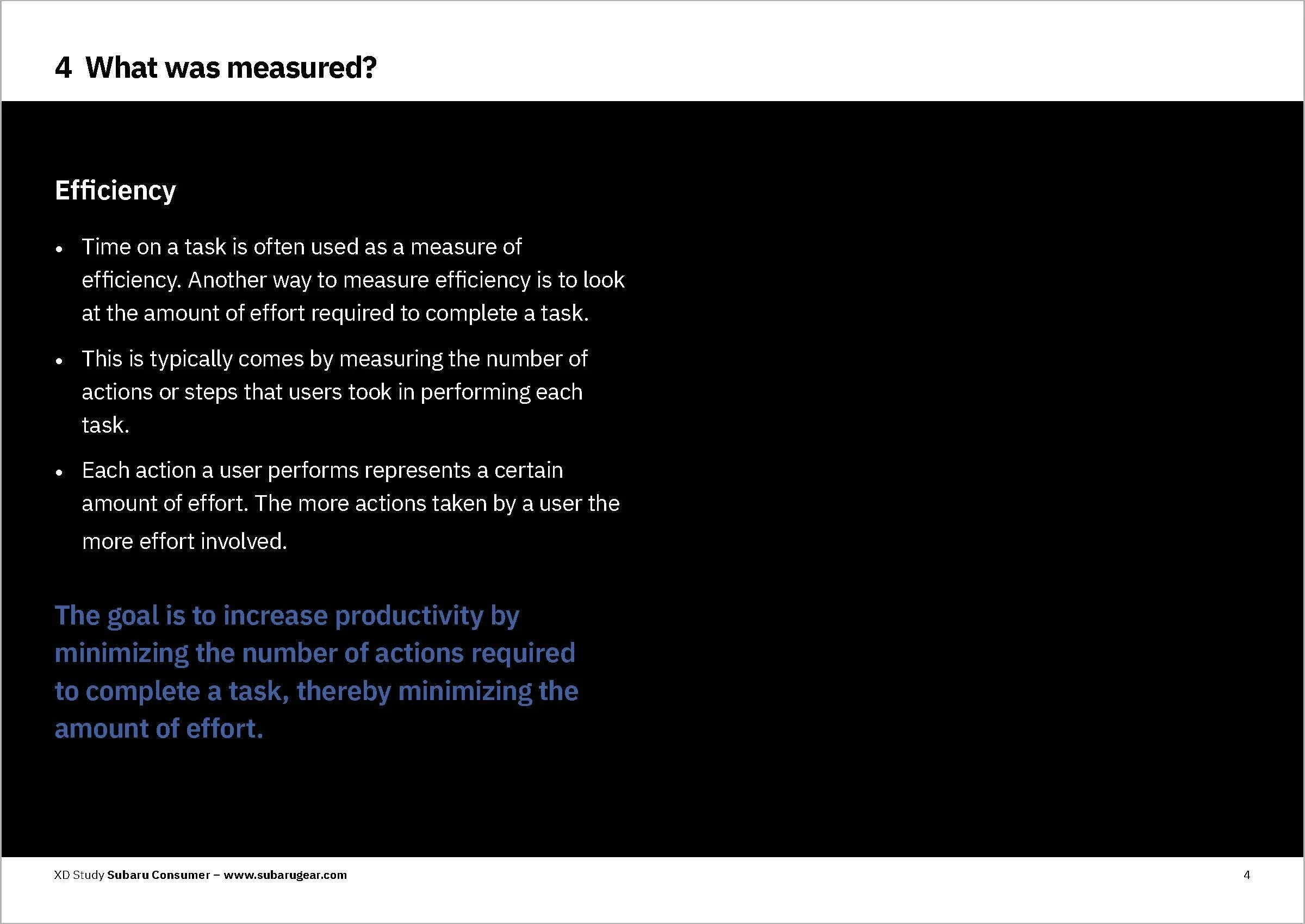 4 What was measured?

Efficiency

• Time on a task is often used as a measure of efficiency. Another way to measure efficiency is to look at the amount of effort required to complete a task.

• This is typically comes by measuring the number of actions or steps that users took in performing each task.

• Each action a user performs represents a certain amount of effort. The more actions taken by a user the more effort involved.

The goal is to increase productivity by minimizing the number of actions required to complete a task, thereby minimizing the amount of effort.

XD Study Subaru Consumer – www.subarugear.com

4